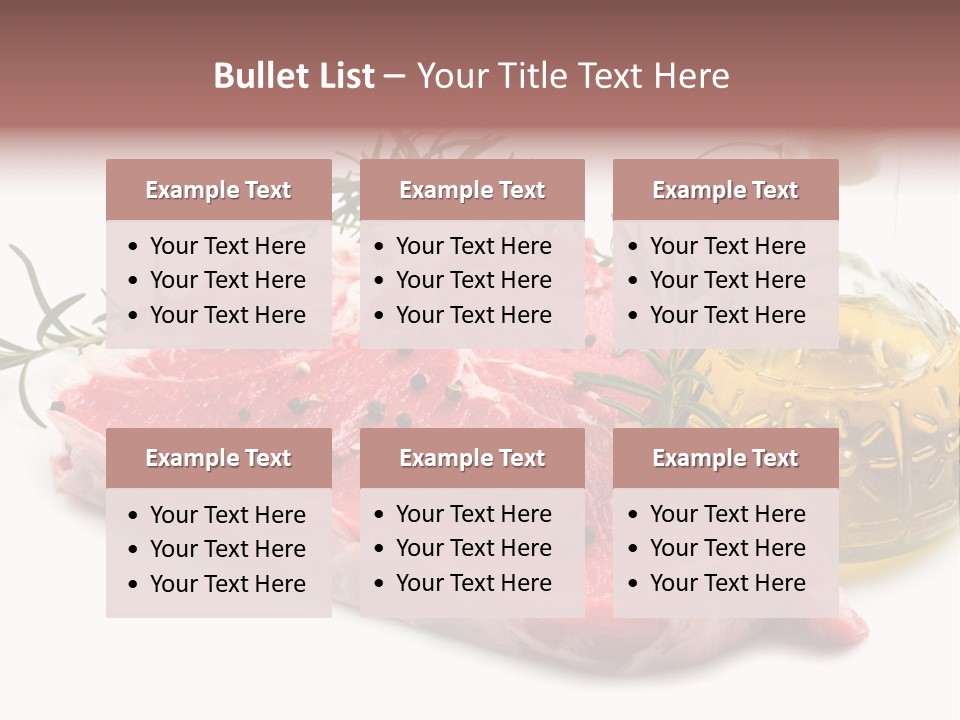 Bullet List – Your Title Text Here

Example Text
• Your Text Here
• Your Text Here
• Your Text Here

Example Text
• Your Text Here
• Your Text Here
• Your Text Here

Example Text
• Your Text Here
• Your Text Here
• Your Text Here

Example Text
• Your Text Here
• Your Text Here
• Your Text Here

Example Text
• Your Text Here
• Your Text Here
• Your Text Here

Example Text
• Your Text Here
• Your Text Here
• Your Text Here